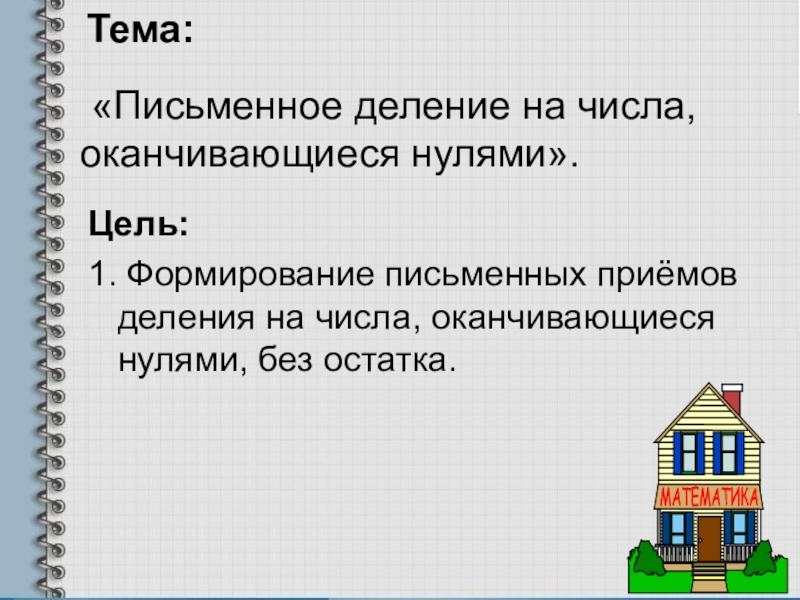 Тема:

«Письменное деление на числа, оканчивающиеся нулями».

Цель:

1. Формирование письменных приёмов деления на числа, оканчивающиеся нулями, без остатка.

МАТЕМАТИКА